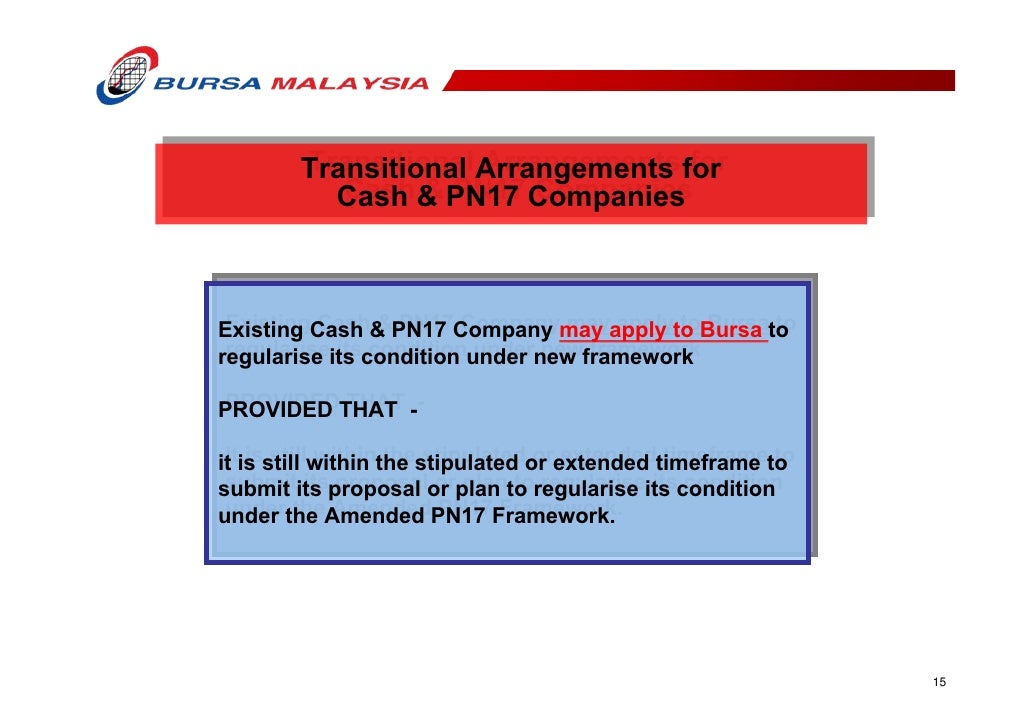 BURSA MALAYSIA

Transitional Arrangements for Cash & PN17 Companies

Existing Cash & PN17 Company may apply to Bursa to regularise its condition under new framework

PROVIDED THAT -

it is still within the stipulated or extended timeframe to submit its proposal or plan to regularise its condition under the Amended PN17 Framework.

15